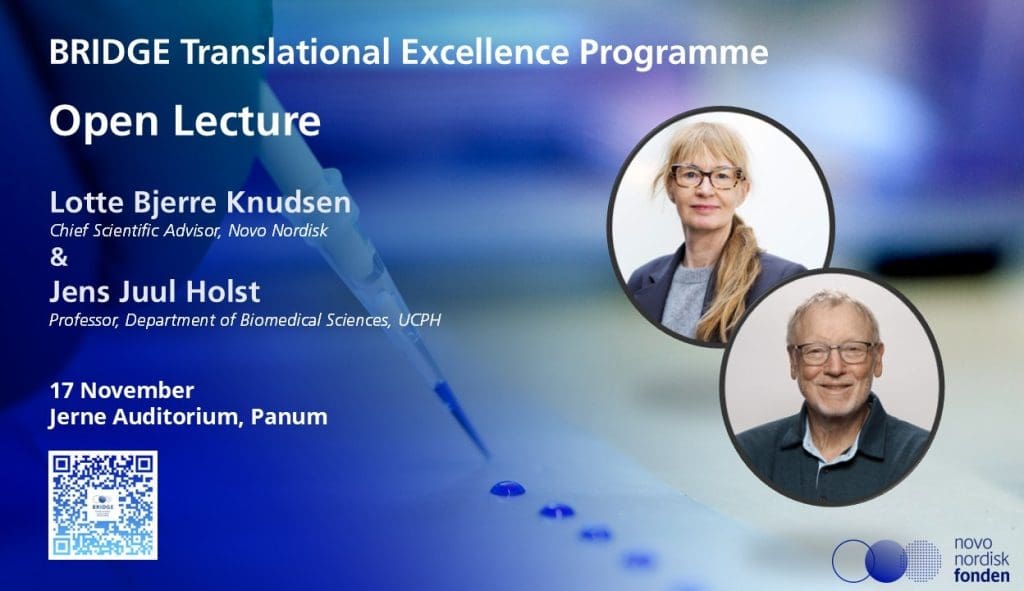 BRIDGE Translational Excellence Programme

Open Lecture

Lotte Bjerre Knudsen
Chief Scientific Advisor, Novo Nordisk
&
Jens Juul Holst
Professor, Department of Biomedical Sciences, UCPH

17 November
Jerne Auditorium, Panum

BRIDGE

novo nordisk fonden